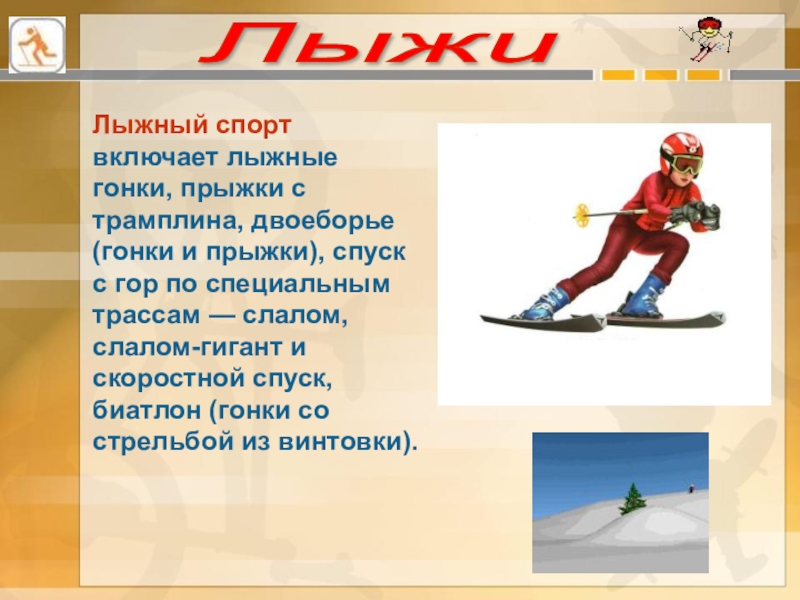 Лыжи

Лыжный спорт включает лыжные гонки, прыжки с трамплина, двоеборье (гонки и прыжки), спуск с гор по специальным трассам — слалом, слалом-гигант и скоростной спуск, биатлон (гонки со стрельбой из винтовки).